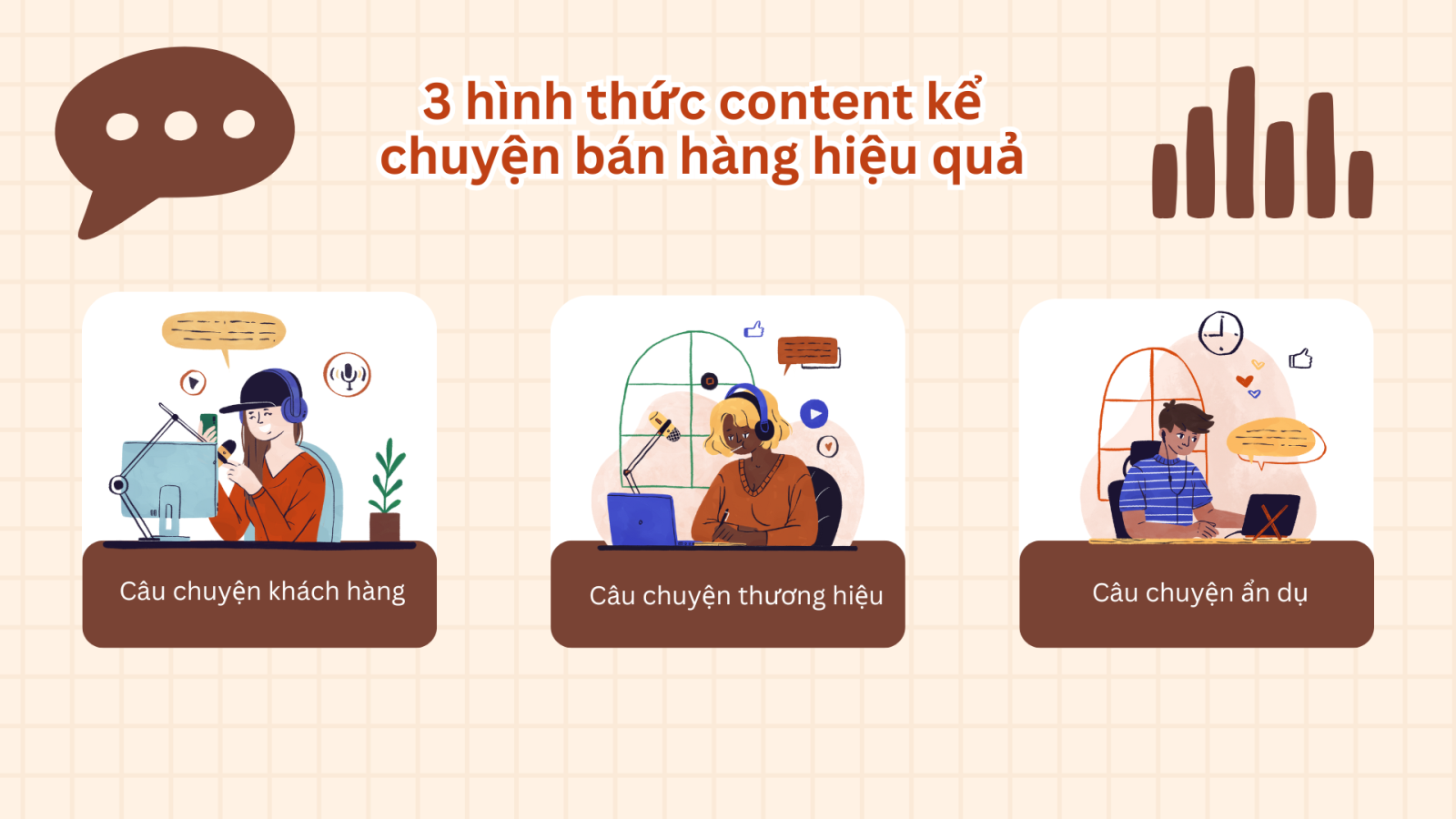 3 hình thức content kể chuyện bán hàng hiệu quả

Câu chuyện khách hàng

Câu chuyện thương hiệu

Câu chuyện ẩn dụ